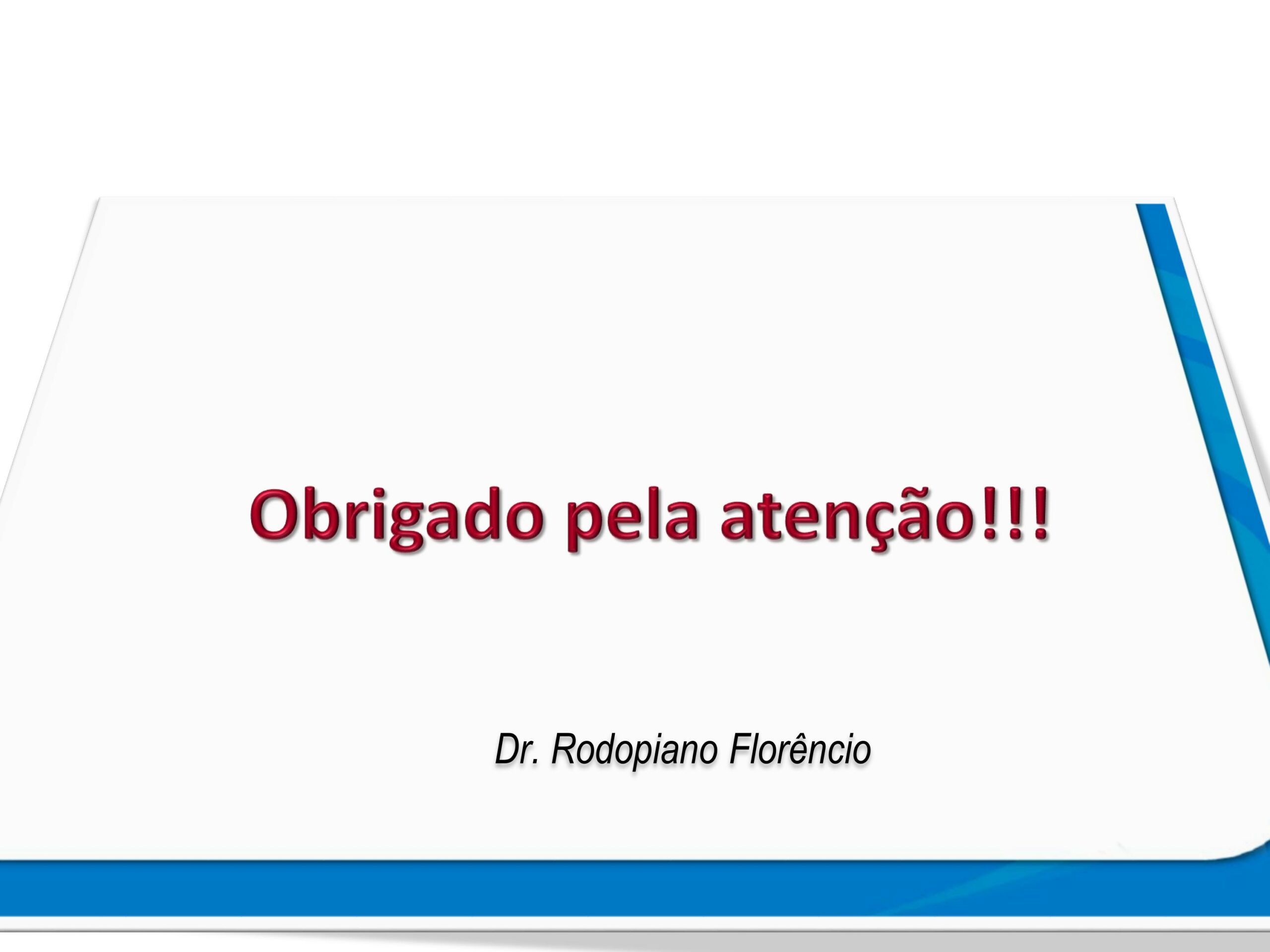 Obrigado pela atenção!!!

Dr. Rodopiano Florêncio